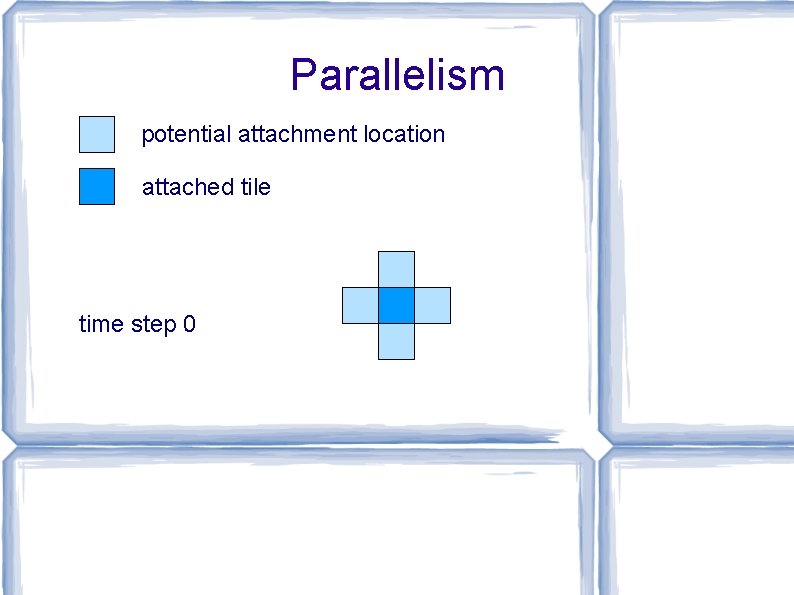 Parallelism

potential attachment location

attached tile

time step 0